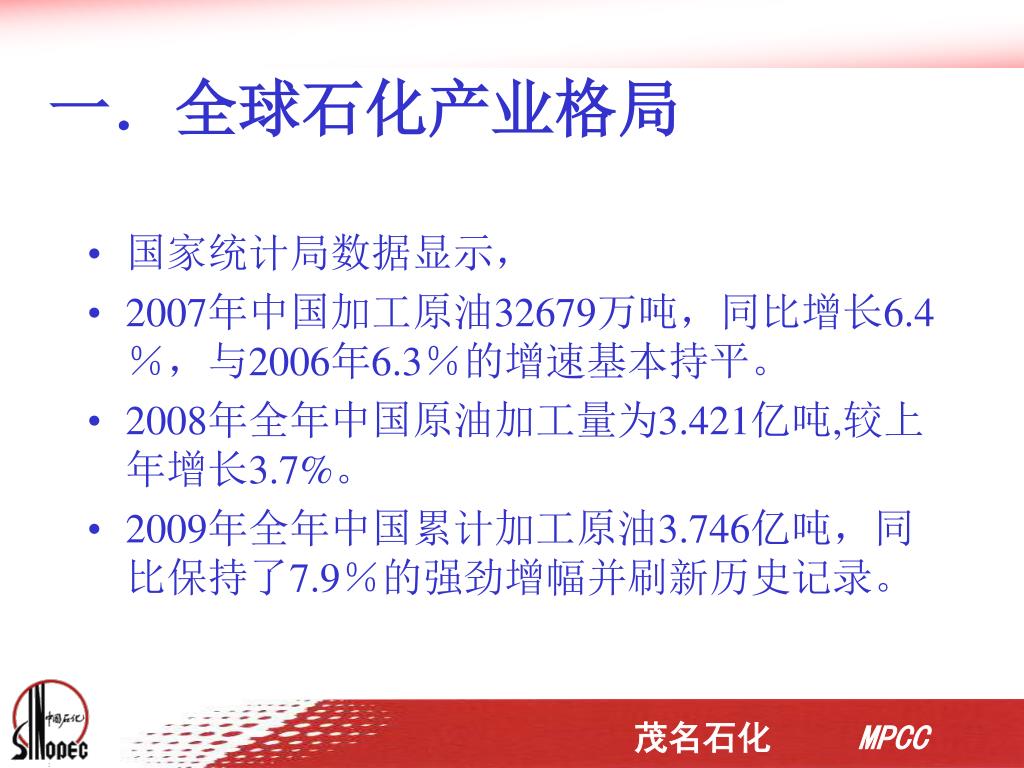 一．全球石化产业格局

• 国家统计局数据显示，

• 2007年中国加工原油32679万吨，同比增长6.4％，与2006年6.3％的增速基本持平。

• 2008年全年中国原油加工量为3.421亿吨,较上年增长3.7%。

• 2009年全年中国累计加工原油3.746亿吨，同比保持了7.9％的强劲增幅并刷新历史记录。

中国石化
SINOPEC

茂名石化 MPCC